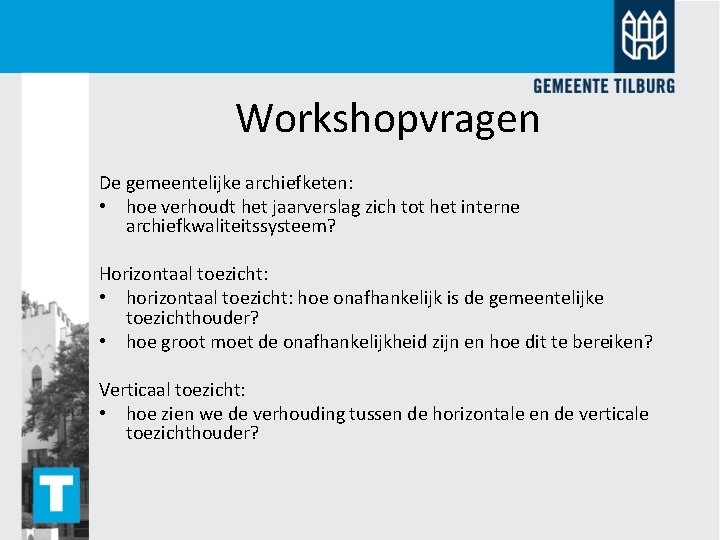 GEMEENTE TILBURG

Workshopvragen

De gemeentelijke archiefketen:
• hoe verhoudt het jaarverslag zich tot het interne archiefkwaliteitssysteem?

Horizontaal toezicht:
• horizontaal toezicht: hoe onafhankelijk is de gemeentelijke toezichthouder?
• hoe groot moet de onafhankelijkheid zijn en hoe dit te bereiken?

Verticaal toezicht:
• hoe zien we de verhouding tussen de horizontale en de verticale toezichthouder?

T